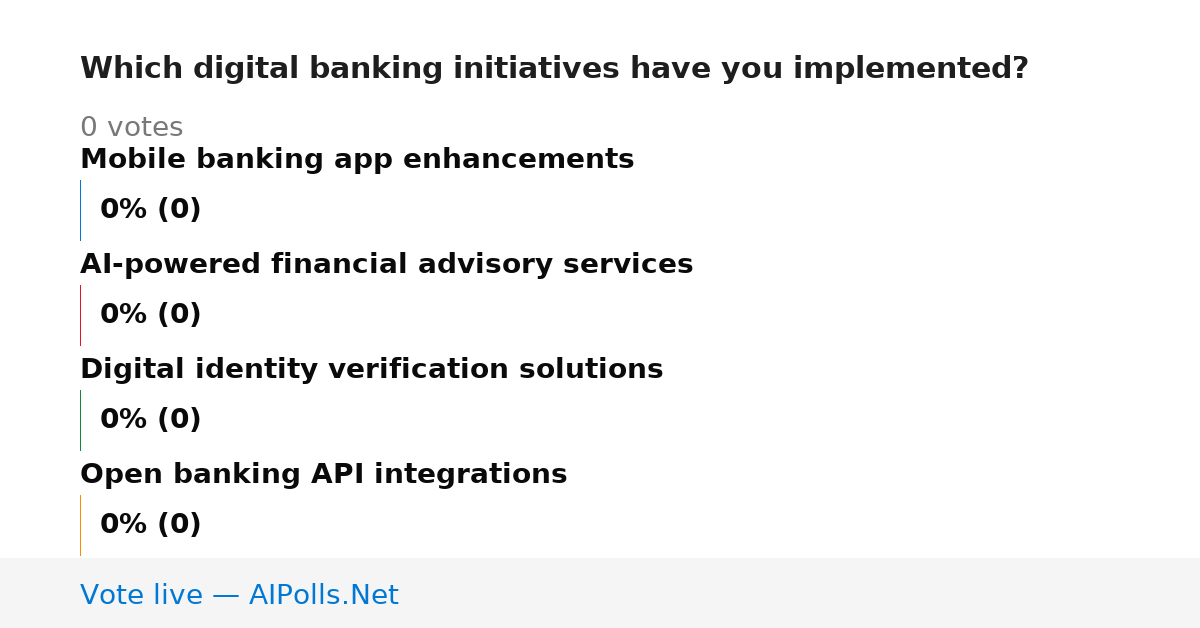 Which digital banking initiatives have you implemented?

0 votes

Mobile banking app enhancements

0% (0)

AI-powered financial advisory services

0% (0)

Digital identity verification solutions

0% (0)

Open banking API integrations

0% (0)

Vote live — AIPolls.Net